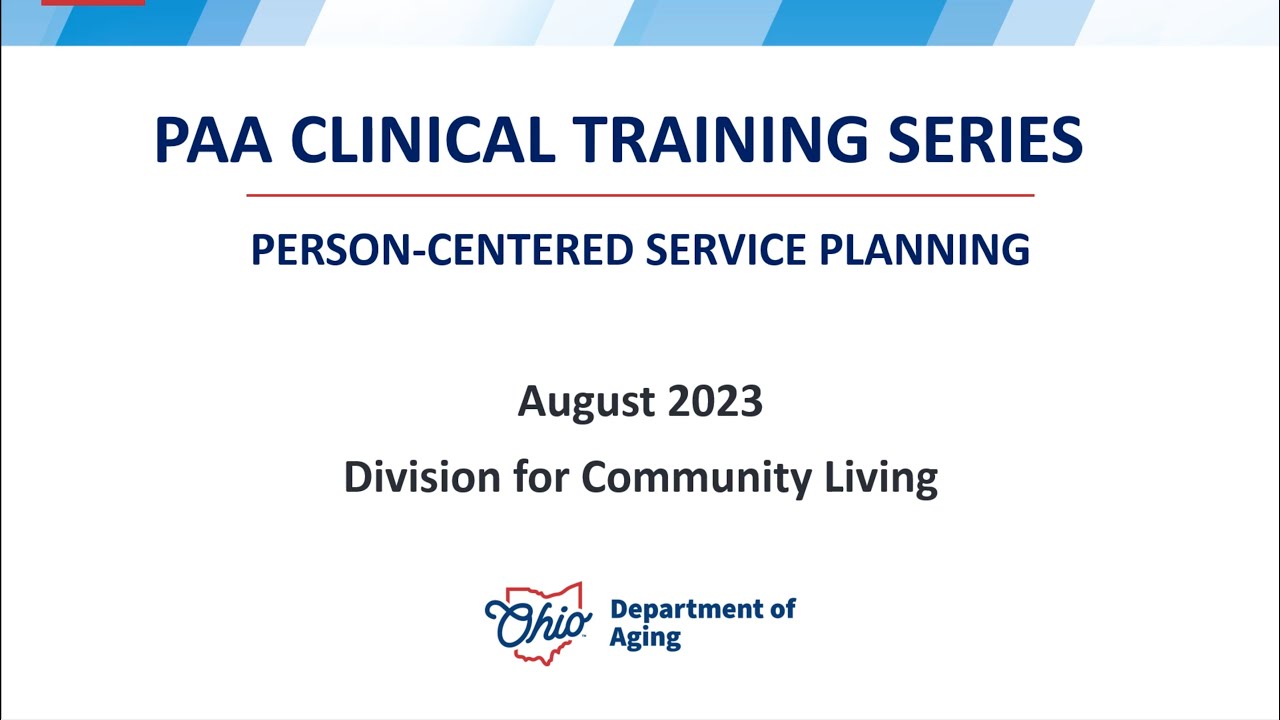 PAA CLINICAL TRAINING SERIES

PERSON-CENTERED SERVICE PLANNING

August 2023

Division for Community Living

Ohio Department of Aging